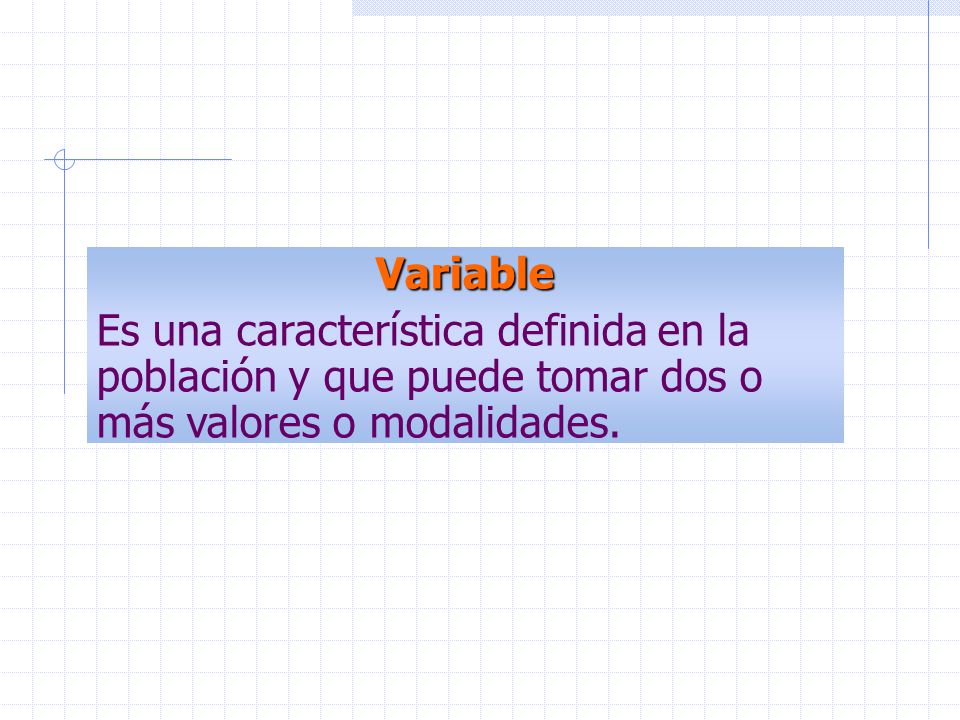 Variable

Es una característica definida en la población y que puede tomar dos o más valores o modalidades.